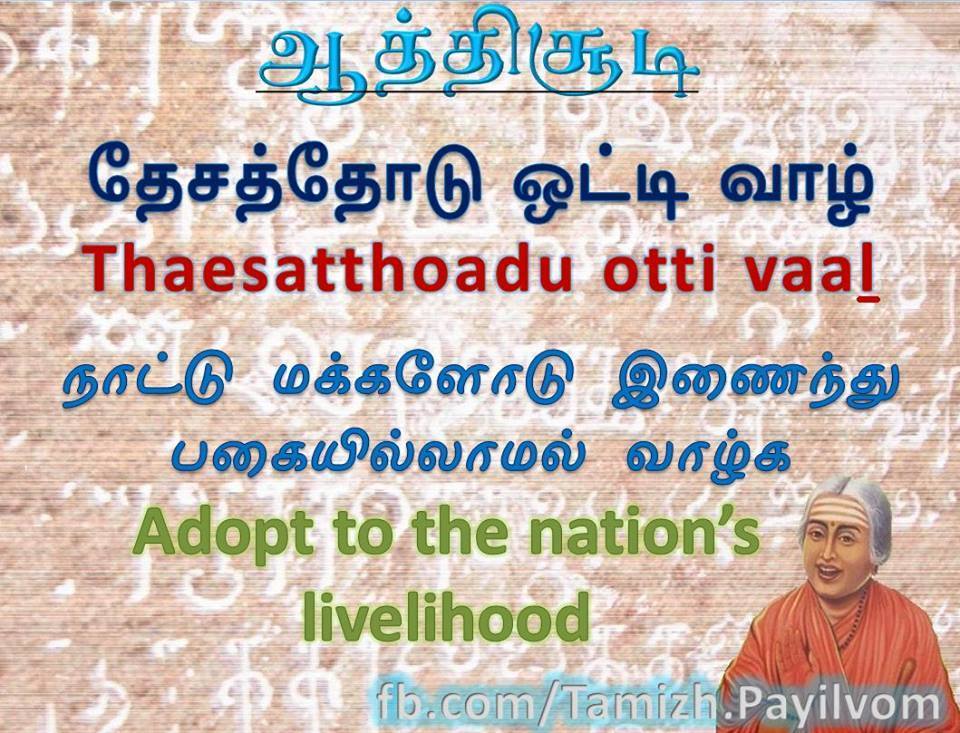 ஆத்திசூடி

தேசத்தோடு ஒட்டி வாழ்

Thaesatthoadu otti vaal

நாட்டு மக்களோடு இணைந்து பகையில்லாமல் வாழ்க

Adopt to the nation's livelihood

fb.com/Tamizh.Payilvom